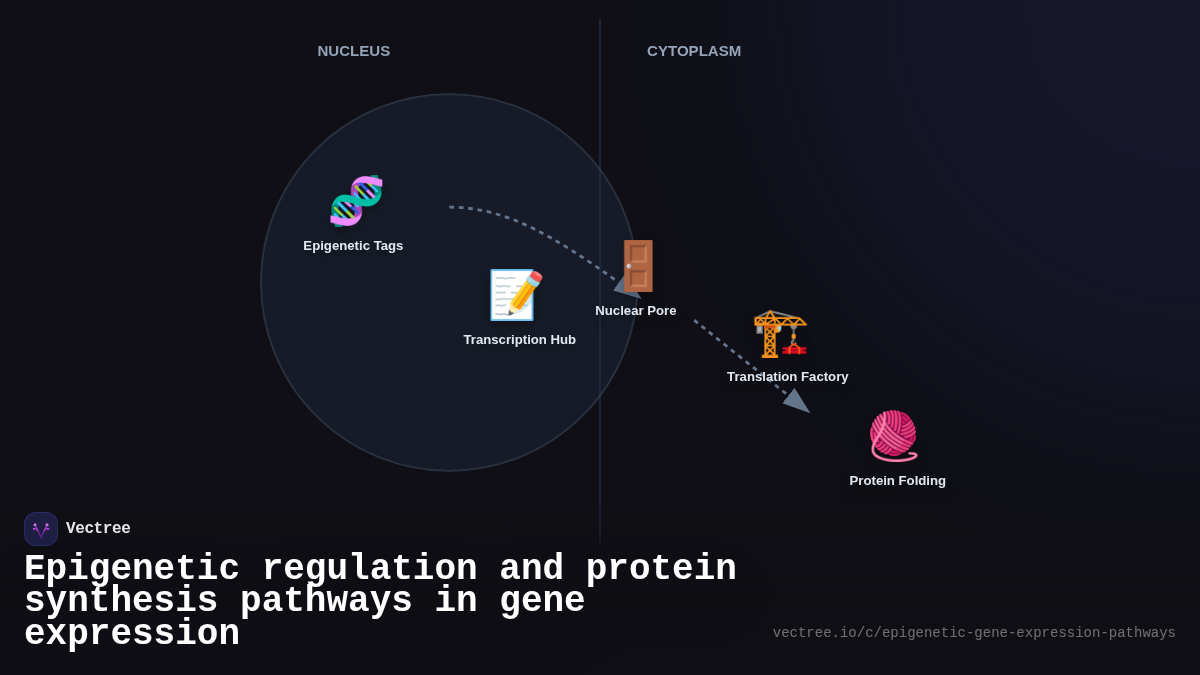 NUCLEUS

CYTOPLASM

Epigenetic Tags

Transcription Hub

Nuclear Pore

Translation Factory

Protein Folding

Vectree

Epigenetic regulation and protein synthesis pathways in gene expression

vectree.io/c/epigenetic-gene-expression-pathways